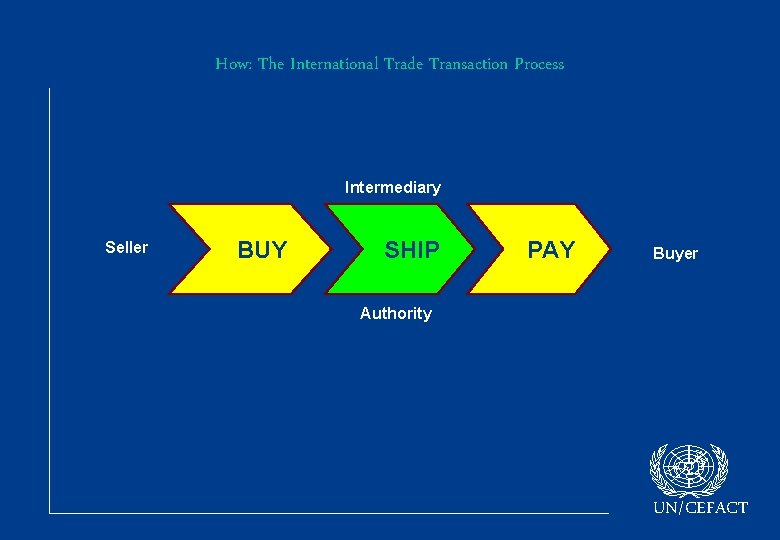 How: The International Trade Transaction Process

Intermediary

Seller

BUY

SHIP

PAY

Buyer

Authority

UN/CEFACT